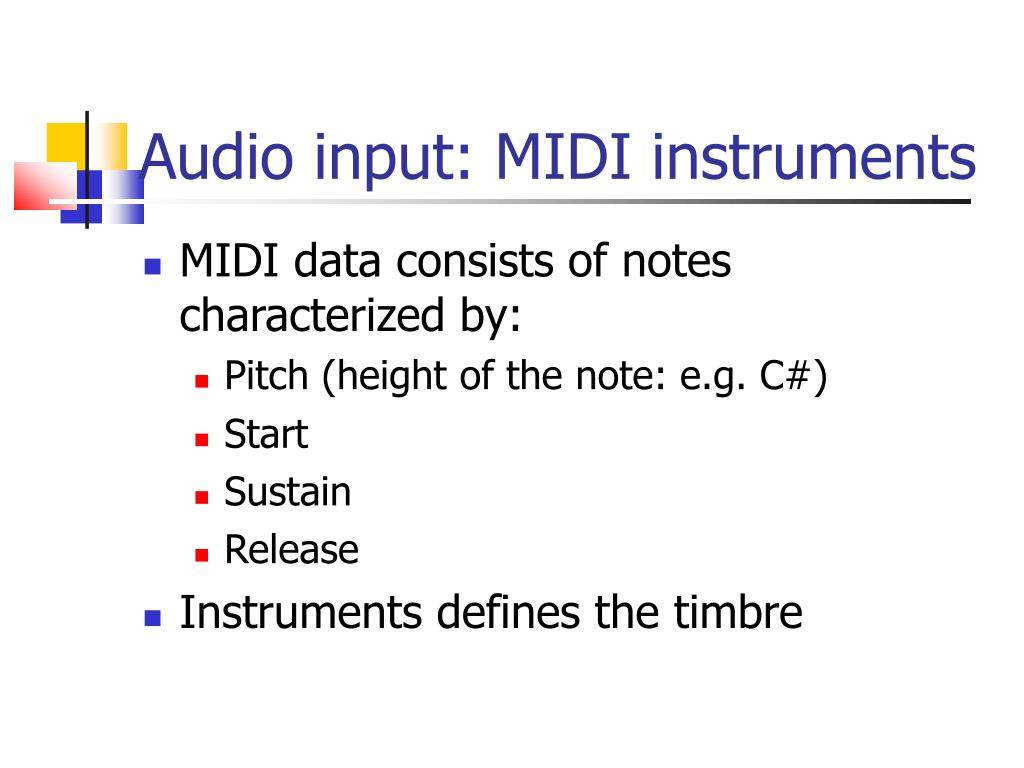 Audio input: MIDI instruments

MIDI data consists of notes characterized by:
Pitch (height of the note: e.g. C#)
Start
Sustain
Release

Instruments defines the timbre